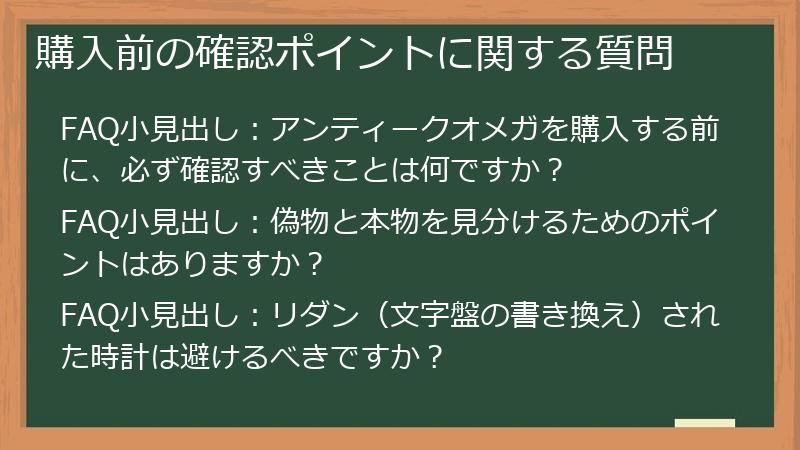 購入前の確認ポイントに関する質問

FAQ小見出し：アンティークオメガを購入する前に、必ず確認すべきことは何ですか？

FAQ小見出し：偽物と本物を見分けるためのポイントはありますか？

FAQ小見出し：リダン（文字盤の書き換え）された時計は避けるべきですか？